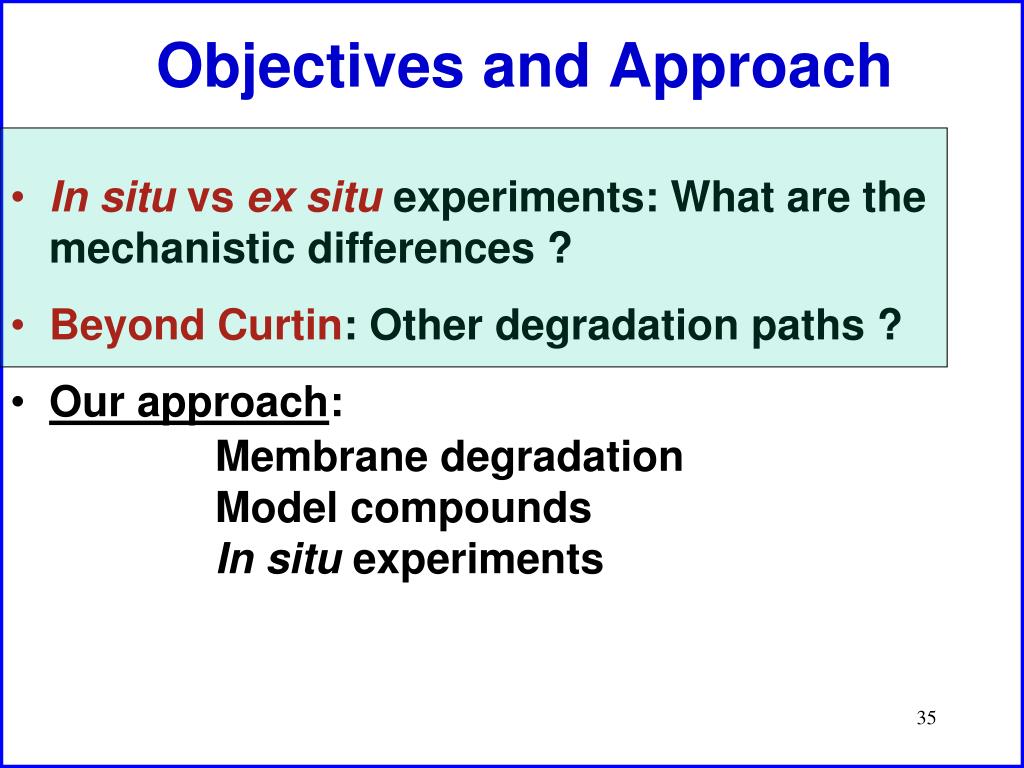 Objectives and Approach

• In situ vs ex situ experiments: What are the mechanistic differences ?

• Beyond Curtin: Other degradation paths ?

• Our approach:

Membrane degradation
Model compounds
In situ experiments

35